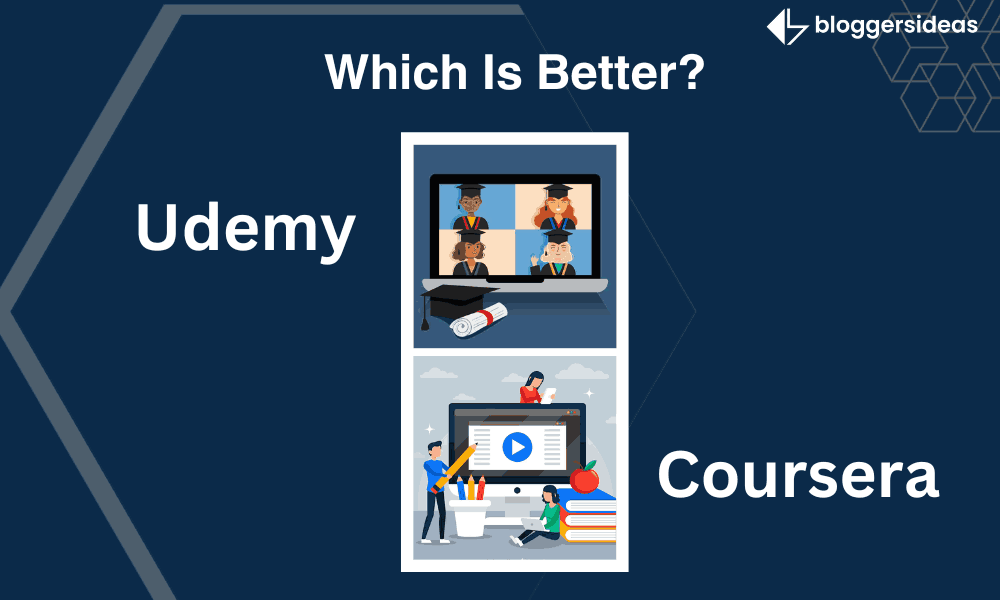 bloggersideas

Which Is Better?

Udemy

Coursera